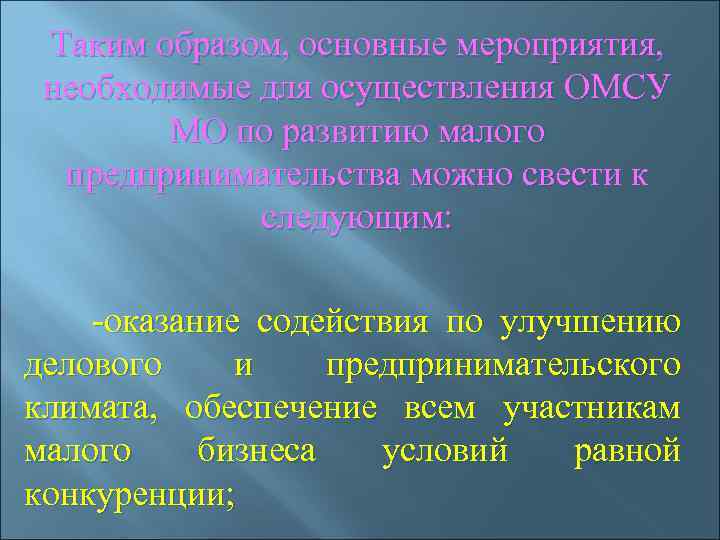 Таким образом, основные мероприятия, необходимые для осуществления ОМСУ МО по развитию малого предпринимательства можно свести к следующим:

-оказание содействия по улучшению делового и предпринимательского климата, обеспечение всем участникам малого бизнеса условий равной конкуренции;